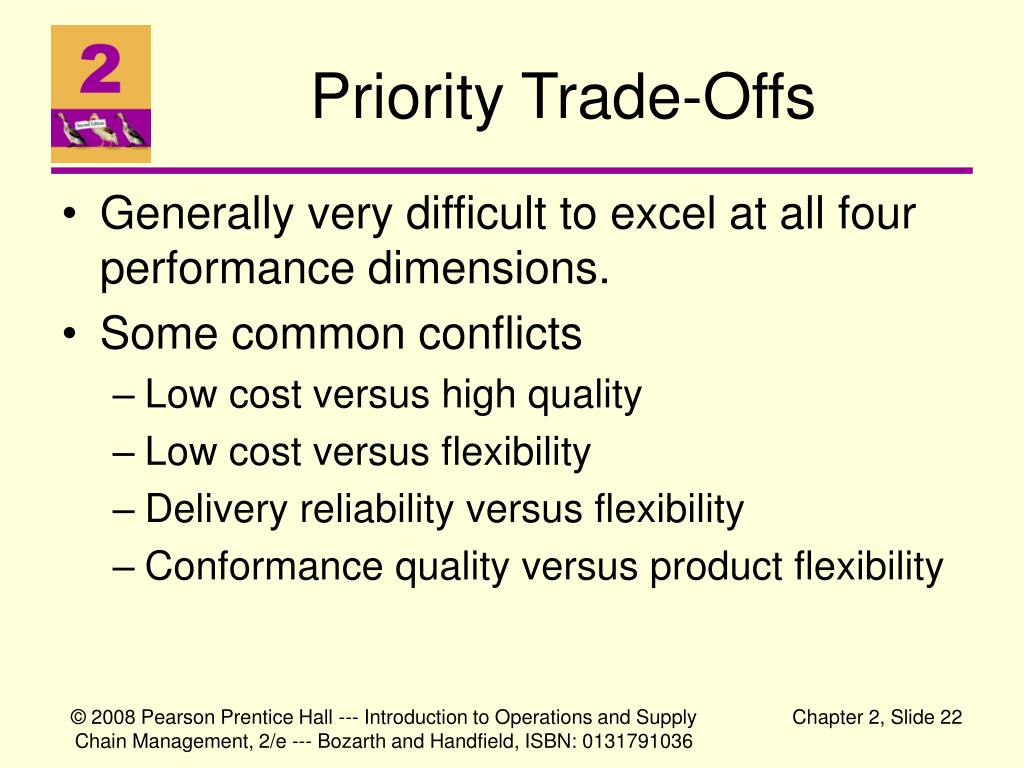 2

Priority Trade-Offs

• Generally very difficult to excel at all four performance dimensions.
• Some common conflicts
– Low cost versus high quality
– Low cost versus flexibility
– Delivery reliability versus flexibility
– Conformance quality versus product flexibility

© 2008 Pearson Prentice Hall --- Introduction to Operations and Supply Chain Management, 2/e --- Bozarth and Handfield, ISBN: 0131791036

Chapter 2, Slide 22